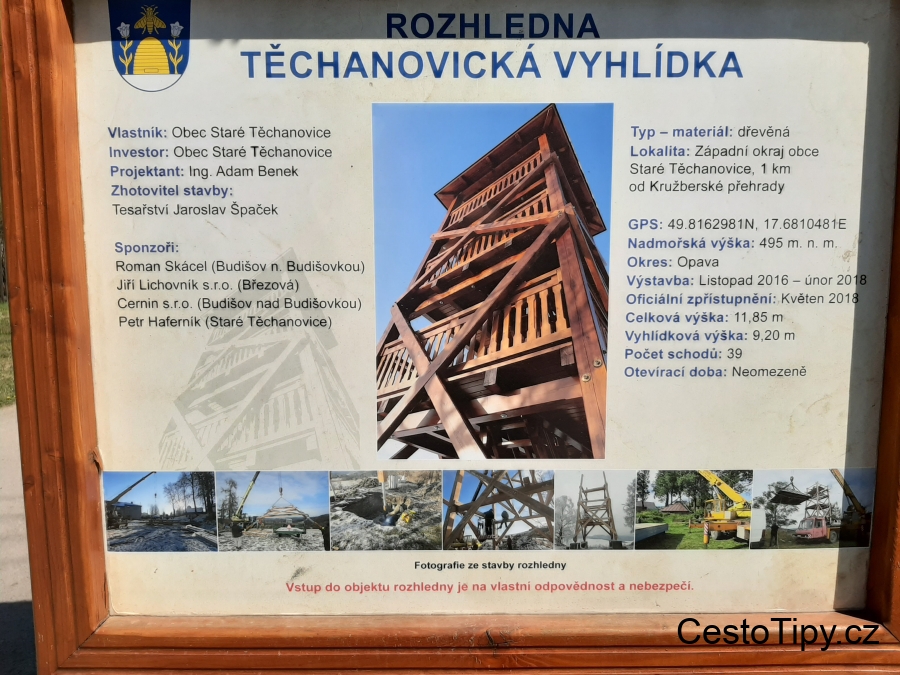 ROZHLEDNA
TĚCHANOVICKÁ VYHLÍDKA

Vlastník: Obec Staré Těchanovice
Investor: Obec Staré Těchanovice
Projektant: Ing. Adam Benek
Zhotovitel stavby:
Tesařství Jaroslav Špaček

Sponzoři:
Roman Skácel (Budišov n. Budišovkou)
Jiří Lichovník s.r.o. (Březová)
Cernin s.r.o. (Budišov nad Budišovkou)
Petr Haferník (Staré Těchanovice)

Typ – materiál: dřevěná
Lokalita: Západní okraj obce Staré Těchanovice, 1 km od Kružberské přehrady

GPS: 49.8162981N, 17.6810481E
Nadmořská výška: 495 m. n. m.
Okres: Opava
Výstavba: Listopad 2016 – únor 2018
Oficiální zpřístupnění: Květen 2018
Celková výška: 11,85 m
Vyhlídková výška: 9,20 m
Počet schodů: 39
Otevírací doba: Neomezeně

Fotografie ze stavby rozhledny

Vstup do objektu rozhledny je na vlastní odpovědnost a nebezpečí.

CestoTipy.cz